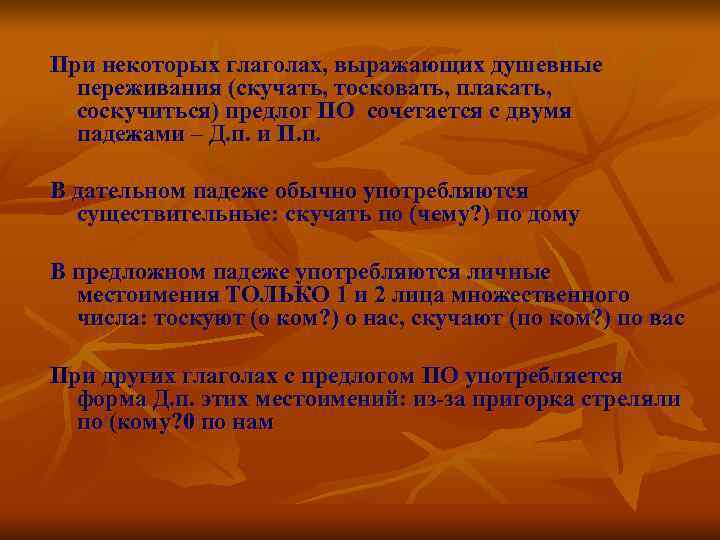 При некоторых глаголах, выражающих душевные переживания (скучать, тосковать, плакать, соскучиться) предлог ПО сочетается с двумя падежами – Д.п. и П.п.

В дательном падеже обычно употребляются существительные: скучать по (чему?) по дому

В предложном падеже употребляются личные местоимения ТОЛЬКО 1 и 2 лица множественного числа: тоскуют (о ком?) о нас, скучают (по ком?) по вас

При других глаголах с предлогом ПО употребляется форма Д.п. этих местоимений: из-за пригорка стреляли по (кому?0 по нам